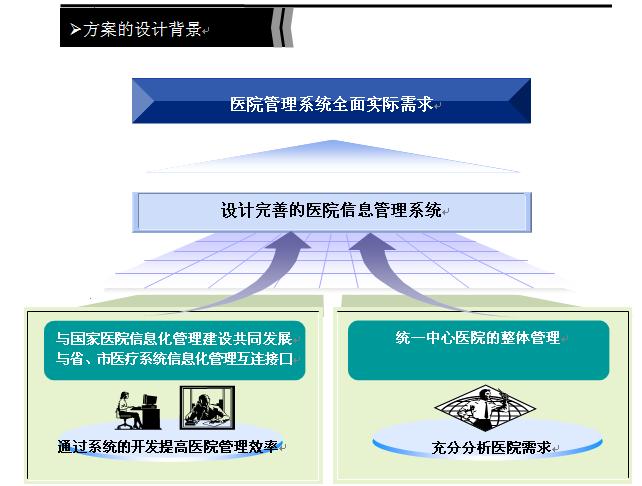 ➢方案的设计背景

医院管理系统全面实际需求

设计完善的医院信息管理系统

与国家医院信息化管理建设共同发展
与省、市医疗系统信息化管理互连接口

通过系统的开发提高医院管理效率

统一中心医院的整体管理

充分分析医院需求